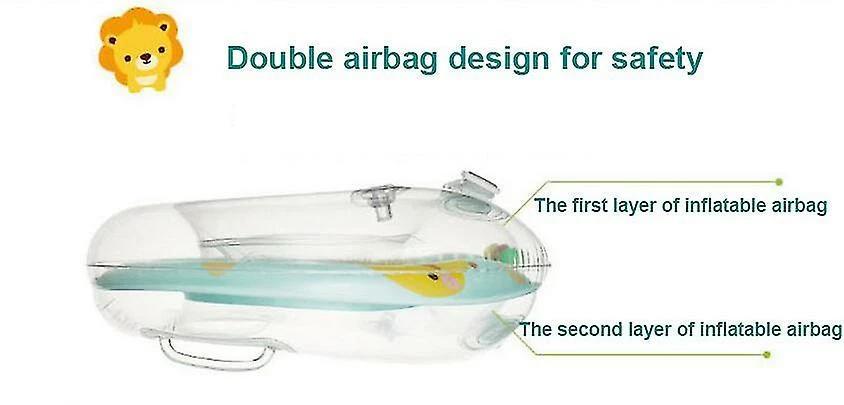 Double airbag design for safety

The first layer of inflatable airbag

The second layer of inflatable airbag